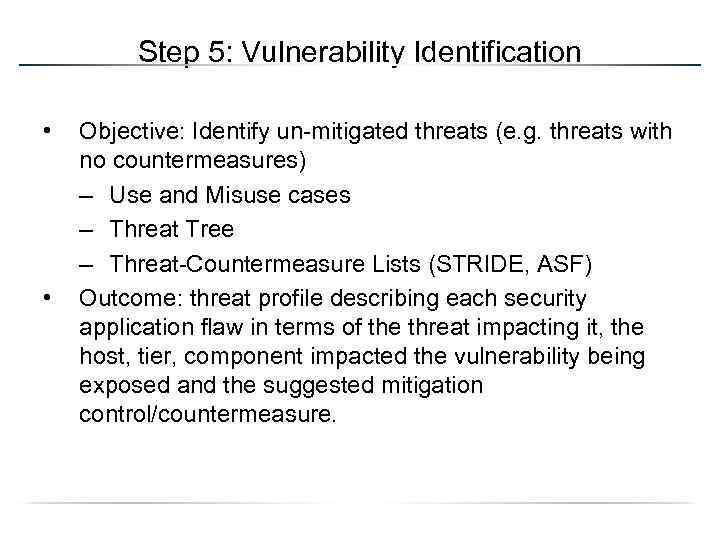 Step 5: Vulnerability Identification

• Objective: Identify un-mitigated threats (e.g. threats with no countermeasures)
– Use and Misuse cases
– Threat Tree
– Threat-Countermeasure Lists (STRIDE, ASF)
• Outcome: threat profile describing each security application flaw in terms of the threat impacting it, the host, tier, component impacted the vulnerability being exposed and the suggested mitigation control/countermeasure.